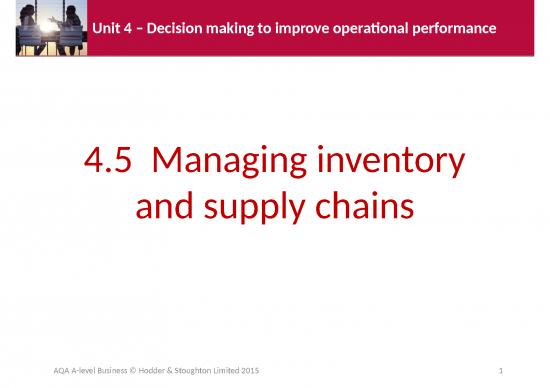 Unit 4 – Decision making to improve operational performance

4.5 Managing inventory and supply chains

AQA A-level Business © Hodder & Stoughton Limited 2015

1